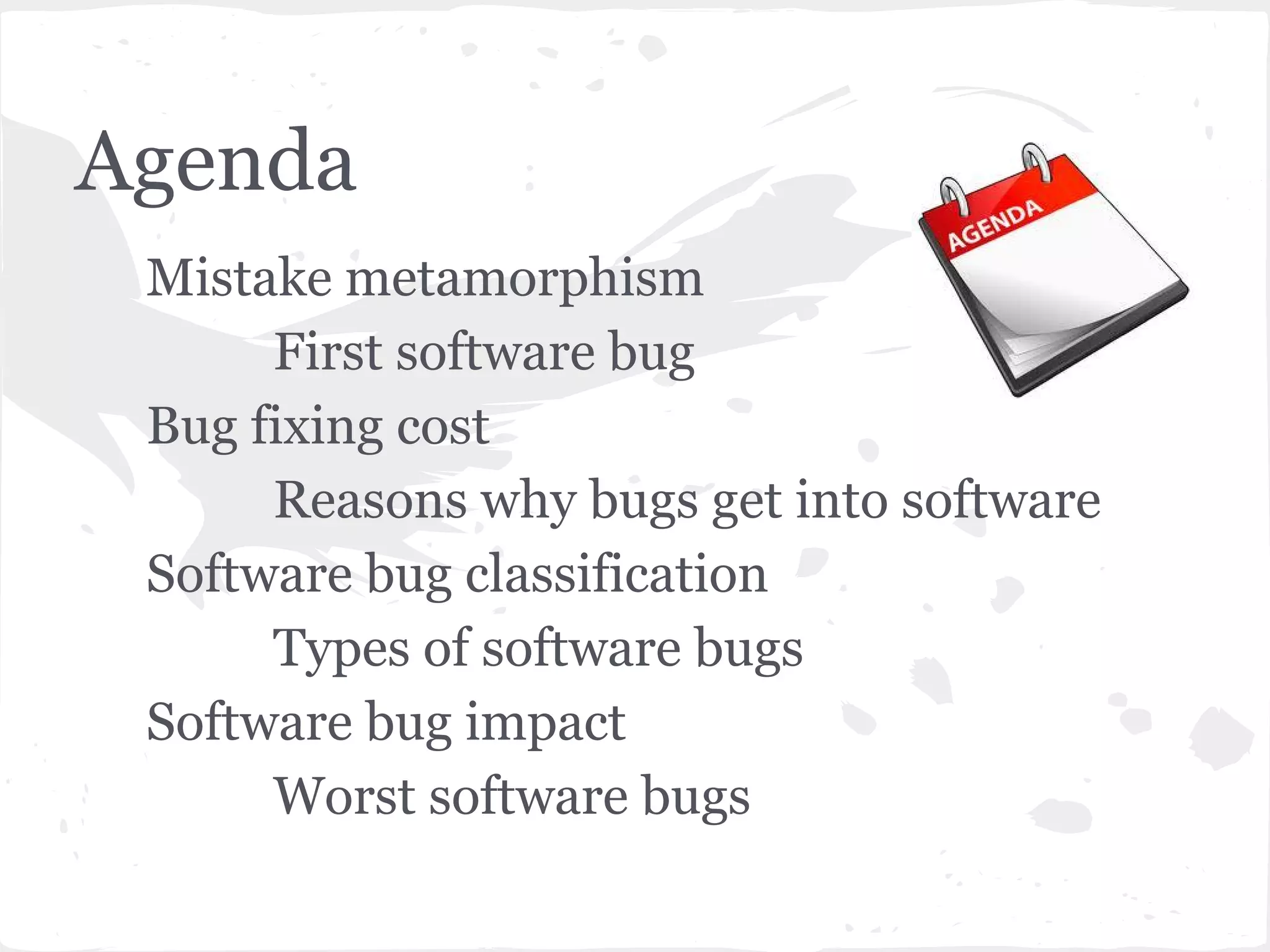 Agenda

AGENDA

Mistake metamorphism

First software bug

Bug fixing cost

Reasons why bugs get into software

Software bug classification

Types of software bugs

Software bug impact

Worst software bugs